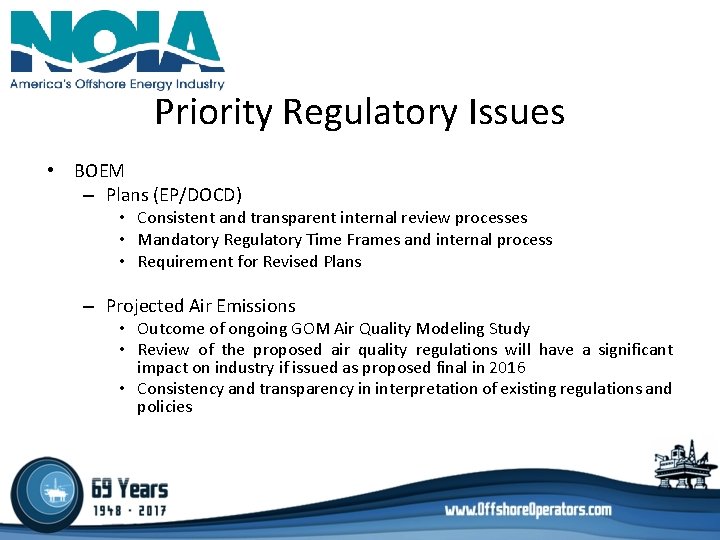 NOIA
America's Offshore Energy Industry

Priority Regulatory Issues

• BOEM
– Plans (EP/DOCD)
• Consistent and transparent internal review processes
• Mandatory Regulatory Time Frames and internal process
• Requirement for Revised Plans

– Projected Air Emissions
• Outcome of ongoing GOM Air Quality Modeling Study
• Review of the proposed air quality regulations will have a significant impact on industry if issued as proposed final in 2016
• Consistency and transparency in interpretation of existing regulations and policies

69 Years
1948 · 2017

www.OffshoreOperators.com